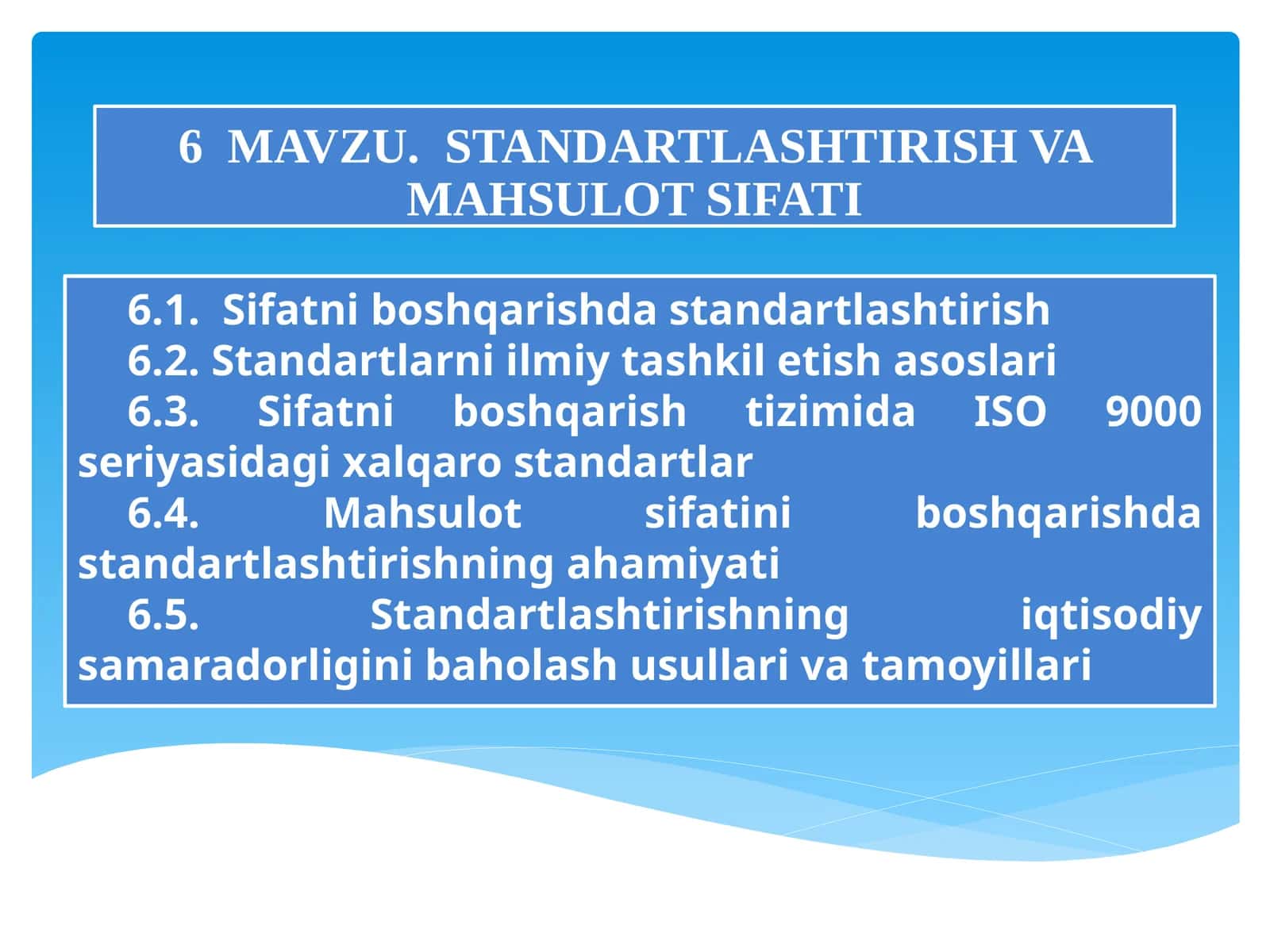 6 MAVZU. STANDARTLASHTIRISH VA MAHSULOT SIFATI

6.1. Sifatni boshqarishda standartlashtirish

6.2. Standartlarni ilmiy tashkil etish asoslari

6.3. Sifatni boshqarish tizimida ISO 9000 seriyasidagi xalqaro standartlar

6.4. Mahsulot sifatini boshqarishda standartlashtirishning ahamiyati

6.5. Standartlashtirishning iqtisodiy samaradorligini baholash usullari va tamoyillari